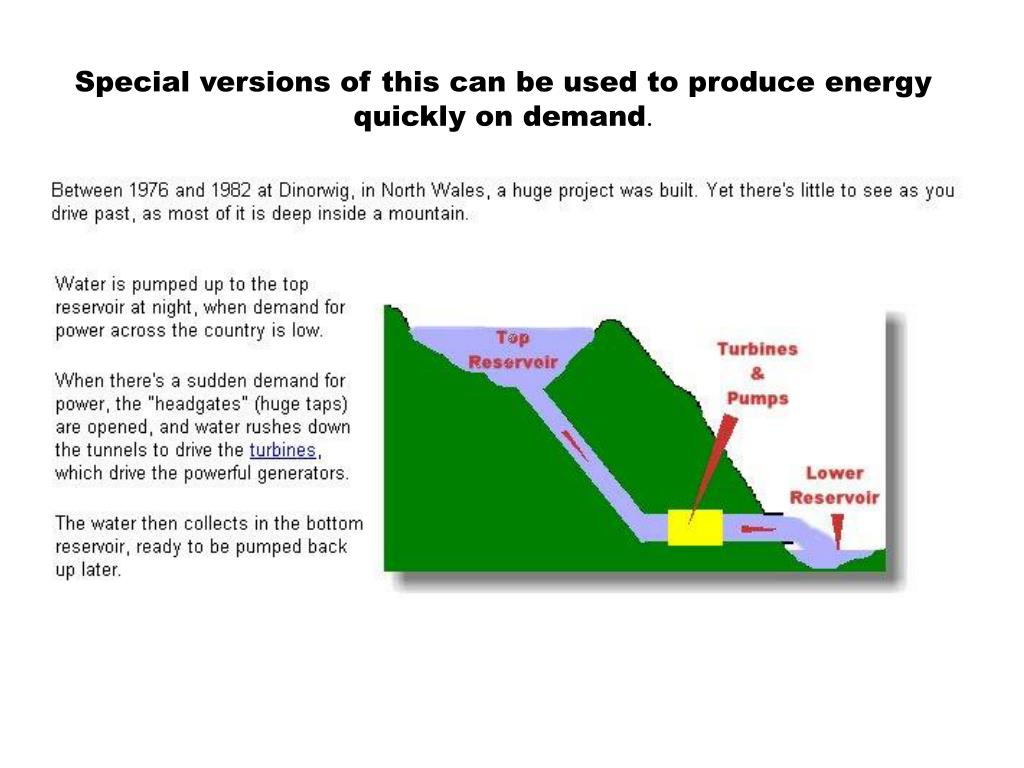 Special versions of this can be used to produce energy quickly on demand.

Between 1976 and 1982 at Dinorwig, in North Wales, a huge project was built. Yet there's little to see as you drive past, as most of it is deep inside a mountain.

Water is pumped up to the top reservoir at night, when demand for power across the country is low.

When there's a sudden demand for power, the "headgates" (huge taps) are opened, and water rushes down the tunnels to drive the turbines, which drive the powerful generators.

The water then collects in the bottom reservoir, ready to be pumped back up later.

Top Reservoir

Turbines & Pumps

Lower Reservoir